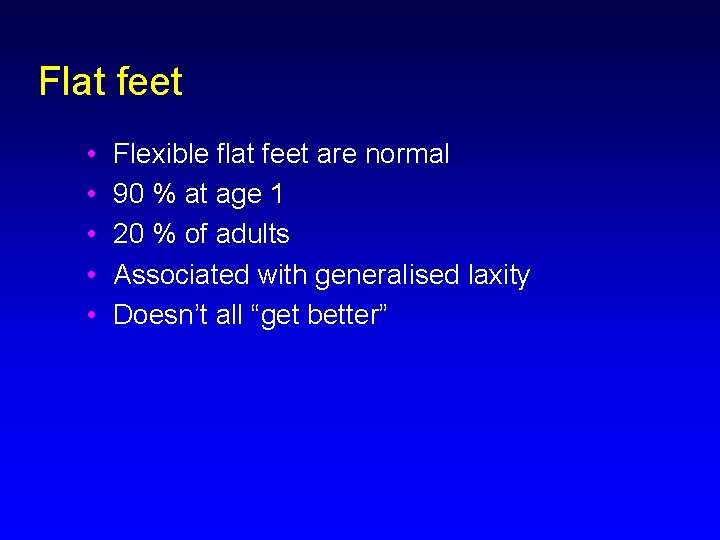 Flat feet

• Flexible flat feet are normal
• 90 % at age 1
• 20 % of adults
• Associated with generalised laxity
• Doesn’t all “get better”